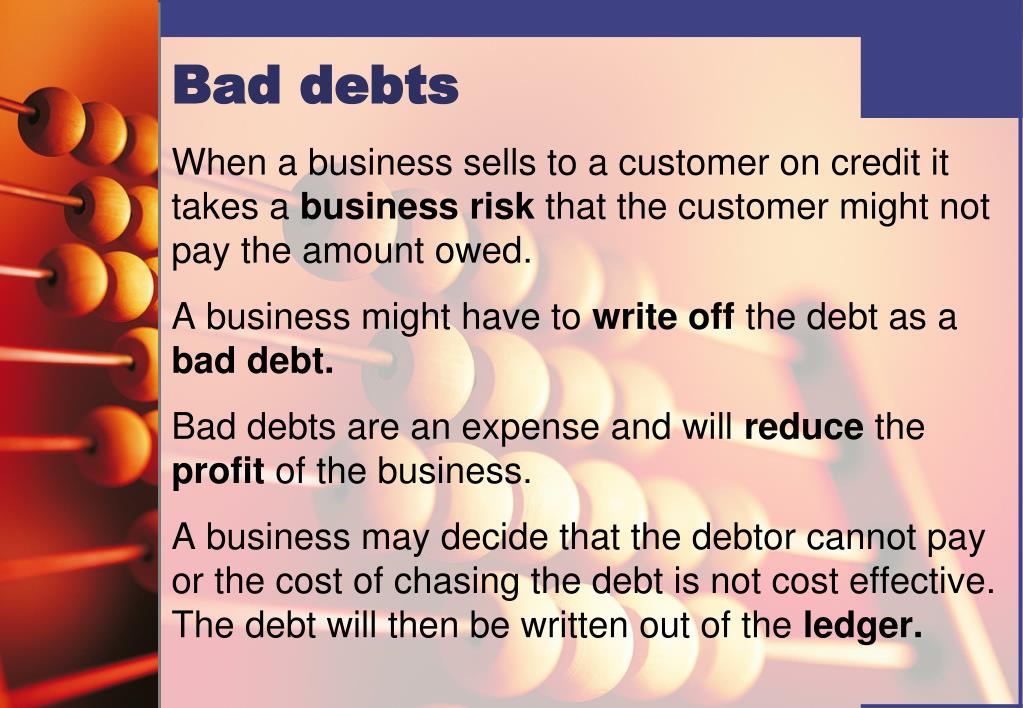 Bad debts

When a business sells to a customer on credit it takes a business risk that the customer might not pay the amount owed.

A business might have to write off the debt as a bad debt.

Bad debts are an expense and will reduce the profit of the business.

A business may decide that the debtor cannot pay or the cost of chasing the debt is not cost effective. The debt will then be written out of the ledger.